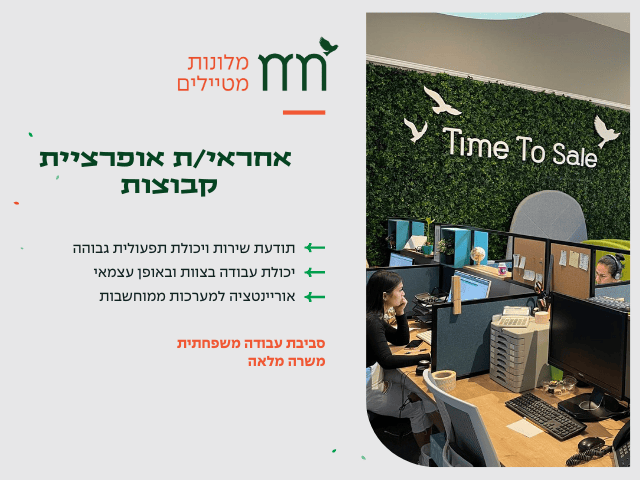 מלונות
מטיילים

אחראי/ת אופרציית קבוצות

תודעת שירות ויכולת תפעולית גבוהה
יכולת עבודה בצוות ובאופן עצמאי
אוריינטציה למערכות ממוחשבות

סביבת עבודה משפחתית
משרה מלאה

Time To Sale